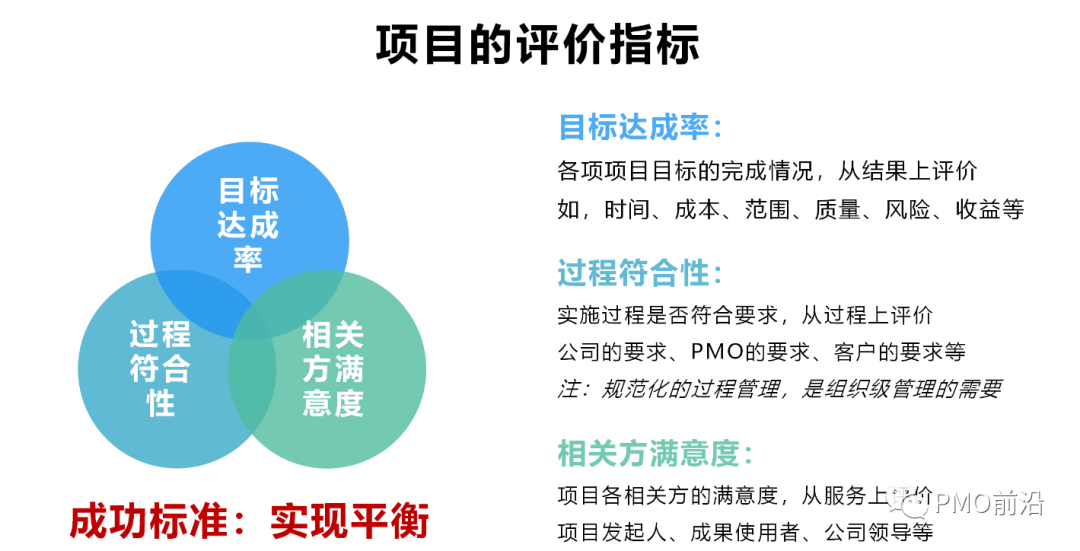 项目的评价指标

目标达成率

过程符合性

相关方满意度

成功标准：实现平衡

目标达成率：

各项项目目标的完成情况，从结果上评价

如，时间、成本、范围、质量、风险、收益等

过程符合性：

实施过程是否符合要求，从过程上评价

公司的要求、PMO的要求、客户的要求等

注：规范化的过程管理，是组织级管理的需要

相关方满意度：

项目各相关方的满意度，从服务上评价

项目发起人、成果使用者、公司领导等

PMO前沿